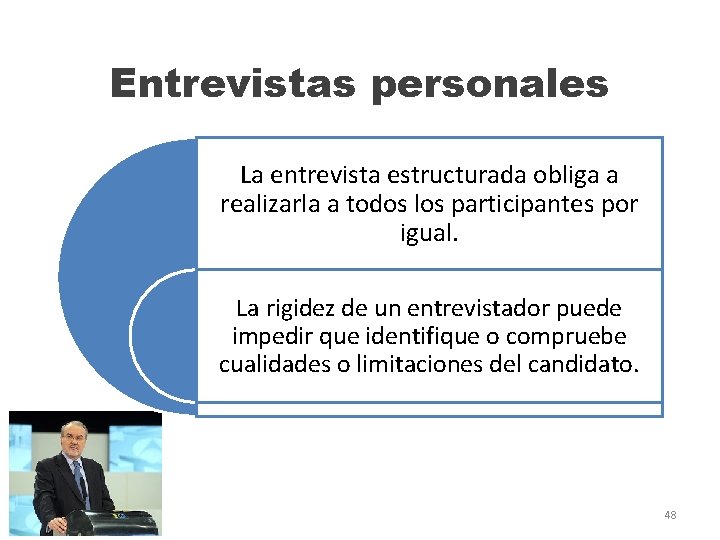 Entrevistas personales

La entrevista estructurada obliga a realizarla a todos los participantes por igual.

La rigidez de un entrevistador puede impedir que identifique o compruebe cualidades o limitaciones del candidato.

48